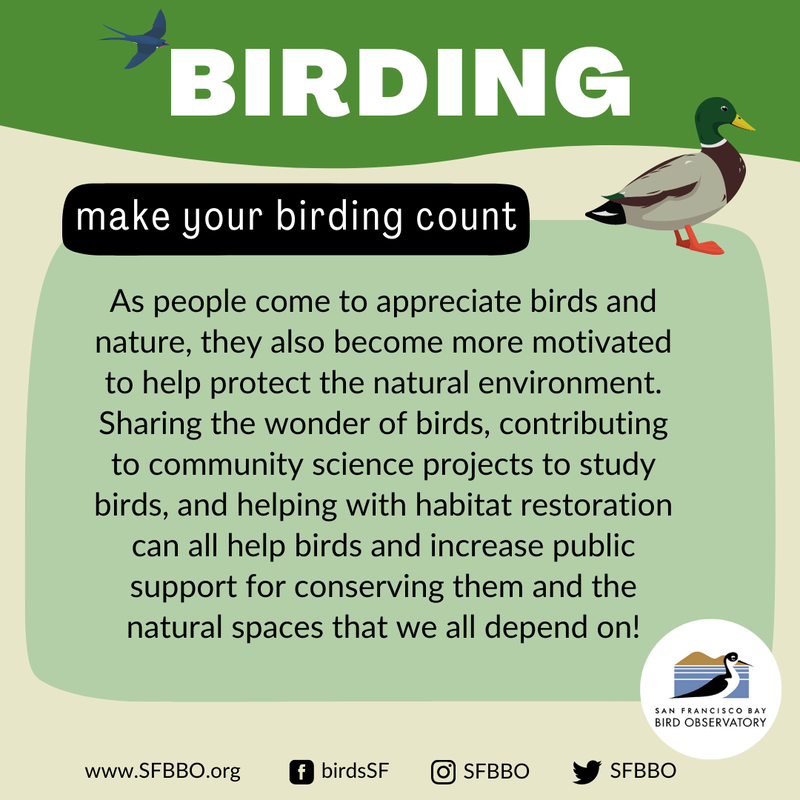 BIRDING

make your birding count

As people come to appreciate birds and nature, they also become more motivated to help protect the natural environment. Sharing the wonder of birds, contributing to community science projects to study birds, and helping with habitat restoration can all help birds and increase public support for conserving them and the natural spaces that we all depend on!

SAN FRANCISCO BAY BIRD OBSERVATORY

www.SFBBO.org birdsSF SFBBO SFBBO